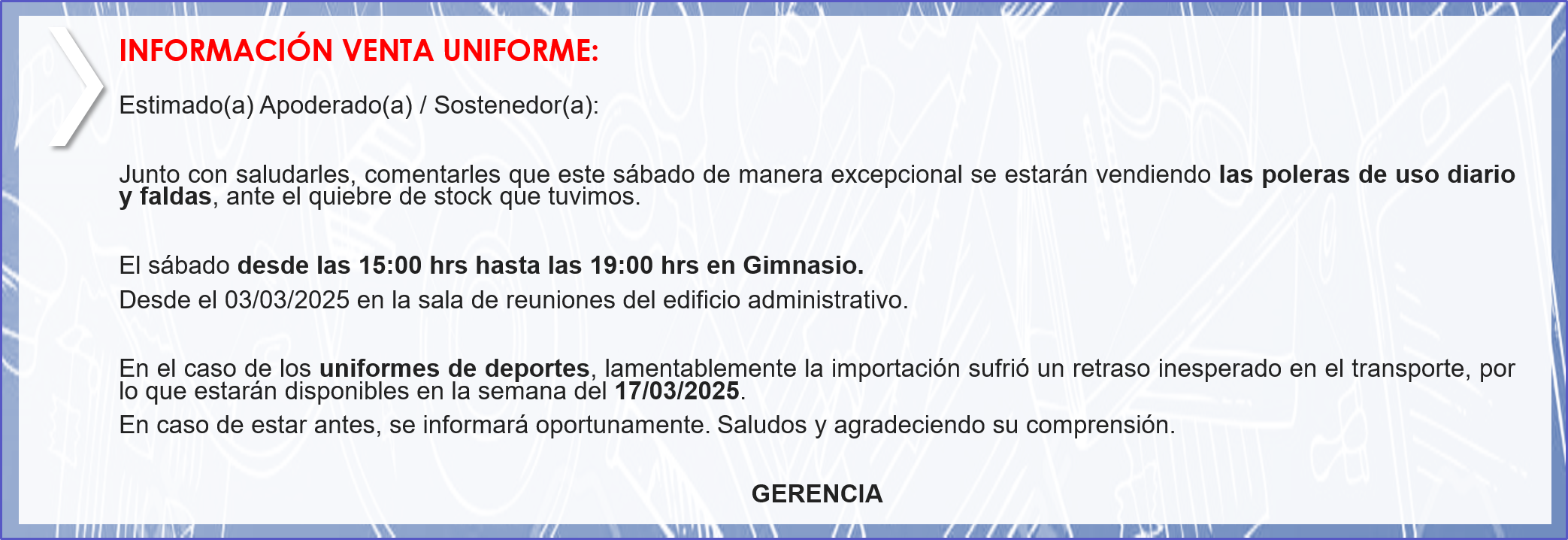 INFORMACIÓN VENTA UNIFORME:

Estimado(a) Apoderado(a) / Sostenedor(a):

Junto con saludarles, comentarles que este sábado de manera excepcional se estarán vendiendo las poleras de uso diario y faldas, ante el quiebre de stock que tuvimos.

El sábado desde las 15:00 hrs hasta las 19:00 hrs en Gimnasio.
Desde el 03/03/2025 en la sala de reuniones del edificio administrativo.

En el caso de los uniformes de deportes, lamentablemente la importación sufrió un retraso inesperado en el transporte, por lo que estarán disponibles en la semana del 17/03/2025.
En caso de estar antes, se informará oportunamente. Saludos y agradeciendo su comprensión.

GERENCIA